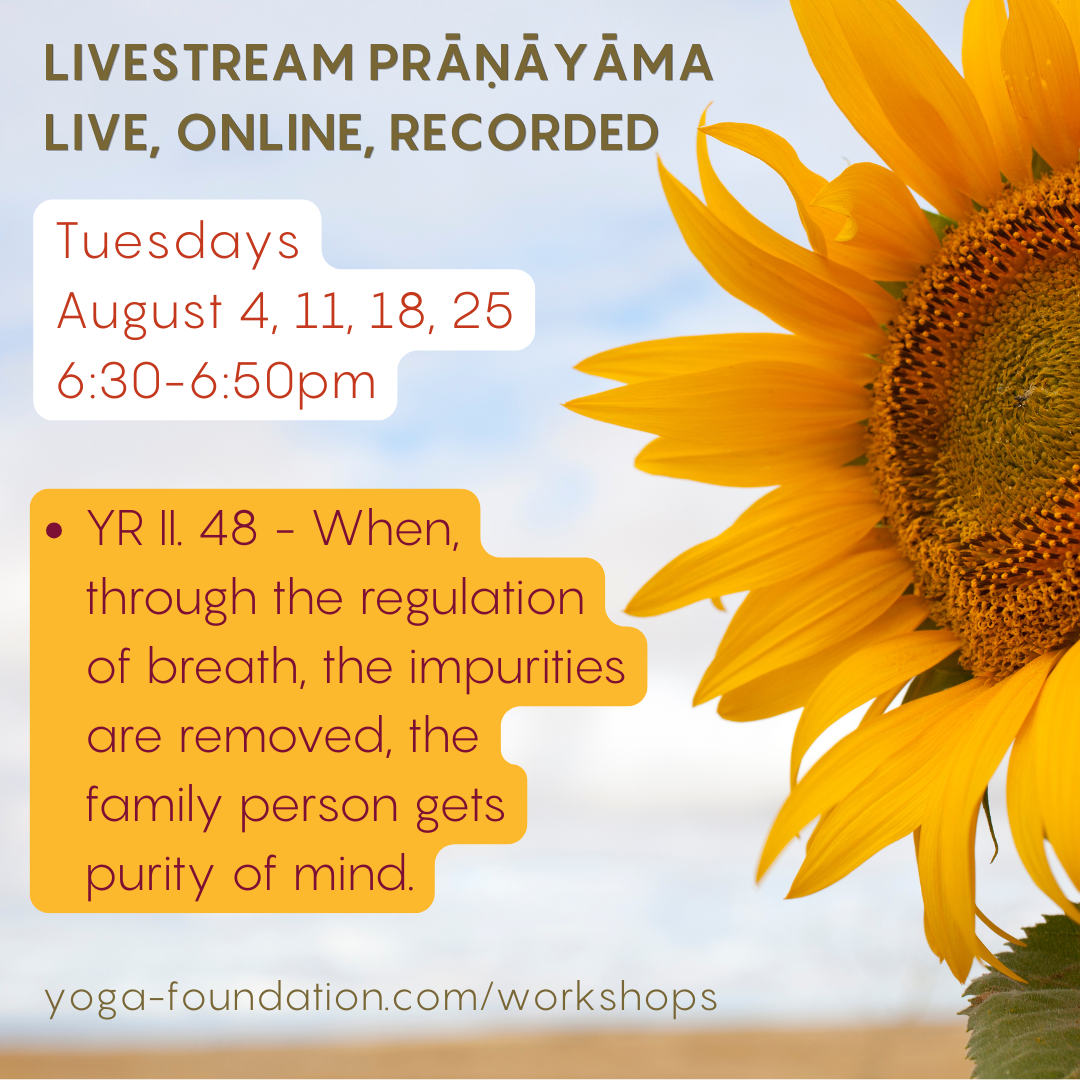 LIVESTREAM PRĀṆĀYĀMA
LIVE, ONLINE, RECORDED

Tuesdays
August 4, 11, 18, 25
6:30-6:50pm

• YR II. 48 - When, through the regulation of breath, the impurities are removed, the family person gets purity of mind.

yoga-foundation.com/workshops